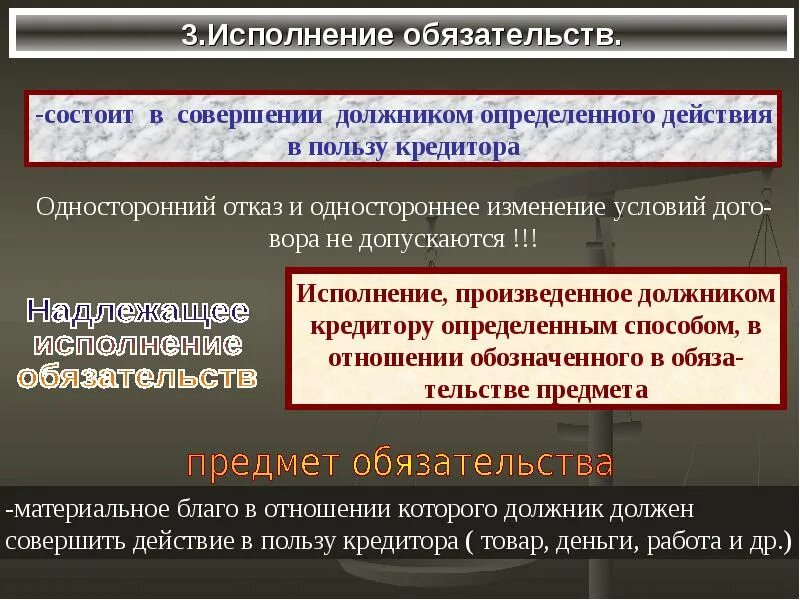 3.Исполнение обязательств.

-состоит в совершении должником определенного действия в пользу кредитора

Односторонний отказ и одностороннее изменение условий договора не допускаются !!!

Надлежащее исполнение обязательств

Исполнение, произведенное должником кредитору определенным способом, в отношении обозначенного в обязательстве предмета

предмет обязательства

-материальное благо в отношении которого должник должен совершить действие в пользу кредитора ( товар, деньги, работа и др.)